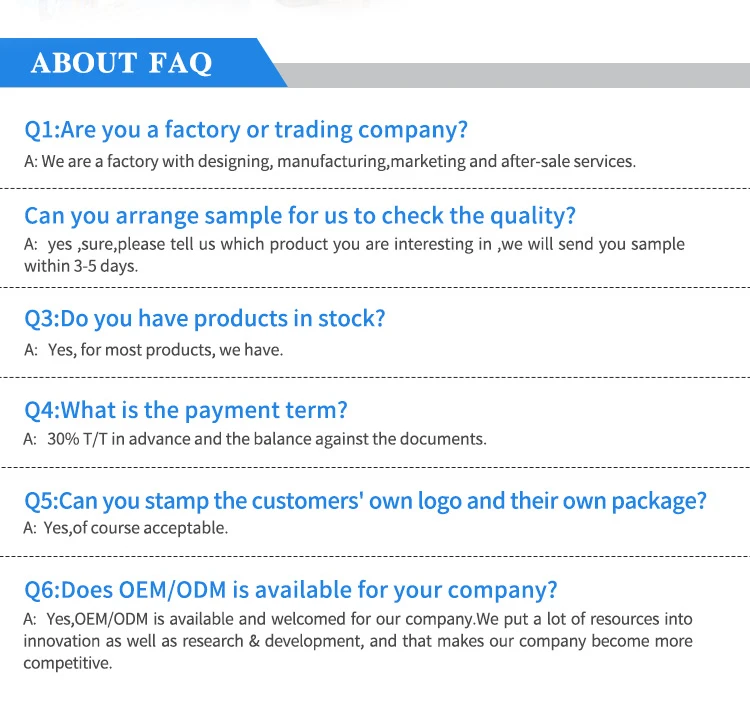 ABOUT FAQ

Q1:Are you a factory or trading company?
A: We are a factory with designing, manufacturing,marketing and after-sale services.

Can you arrange sample for us to check the quality?
A: yes ,sure,please tell us which product you are interesting in ,we will send you sample within 3-5 days.

Q3:Do you have products in stock?
A: Yes, for most products, we have.

Q4:What is the payment term?
A: 30% T/T in advance and the balance against the documents.

Q5:Can you stamp the customers' own logo and their own package?
A: Yes,of course acceptable.

Q6:Does OEM/ODM is available for your company?
A: Yes,OEM/ODM is available and welcomed for our company.We put a lot of resources into innovation as well as research & development, and that makes our company become more competitive.